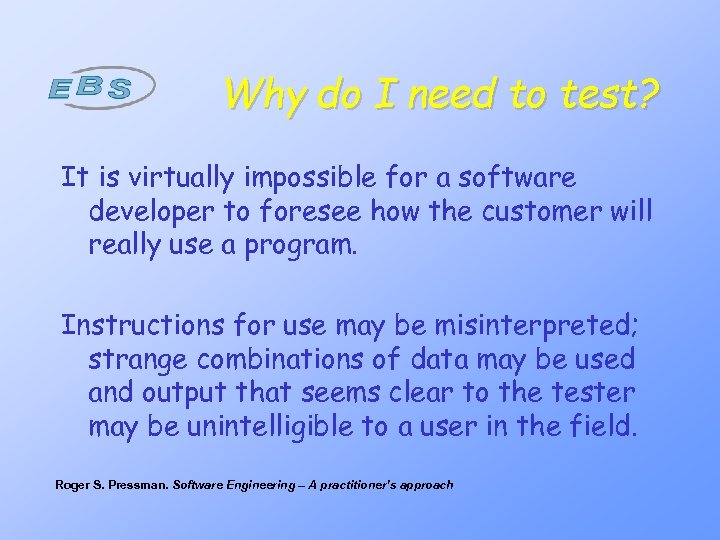 EBS

Why do I need to test?

It is virtually impossible for a software developer to foresee how the customer will really use a program.

Instructions for use may be misinterpreted; strange combinations of data may be used and output that seems clear to the tester may be unintelligible to a user in the field.

Roger S. Pressman. Software Engineering – A practitioner's approach